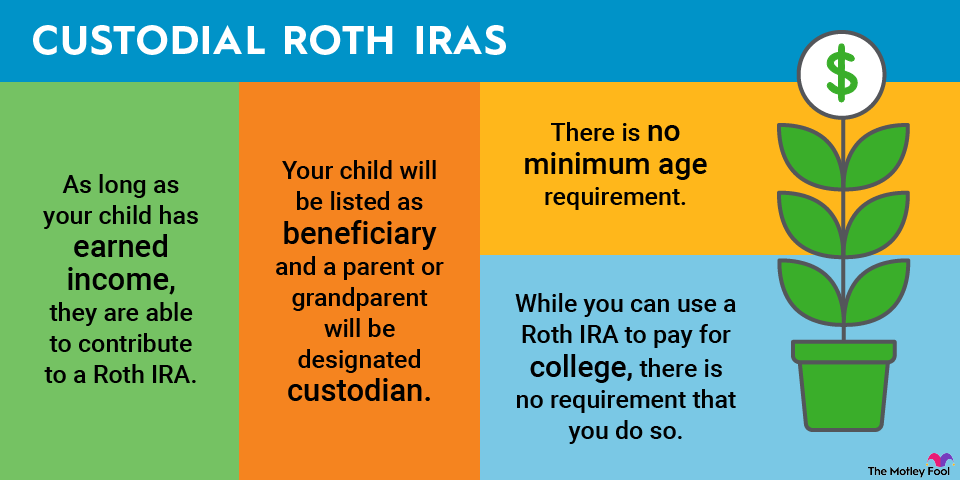 CUSTODIAL ROTH IRAS

As long as your child has earned income, they are able to contribute to a Roth IRA.

Your child will be listed as beneficiary and a parent or grandparent will be designated custodian.

There is no minimum age requirement.

While you can use a Roth IRA to pay for college, there is no requirement that you do so.

$

The Motley Fool